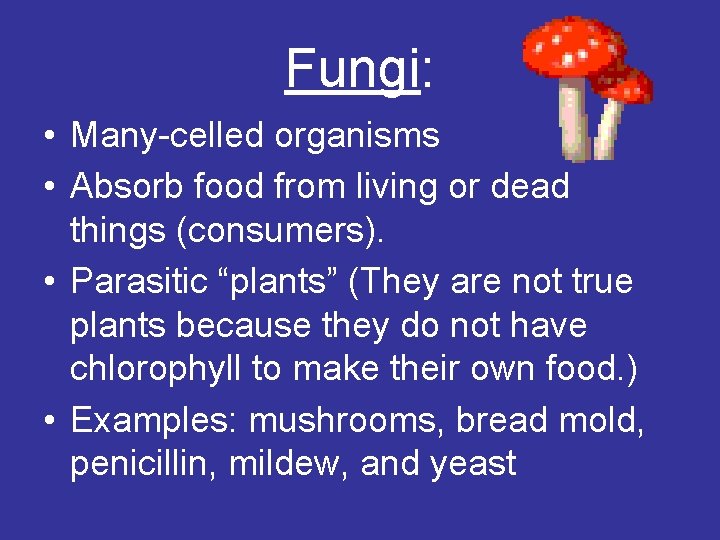 Fungi:

• Many-celled organisms
• Absorb food from living or dead things (consumers).
• Parasitic “plants” (They are not true plants because they do not have chlorophyll to make their own food.)
• Examples: mushrooms, bread mold, penicillin, mildew, and yeast